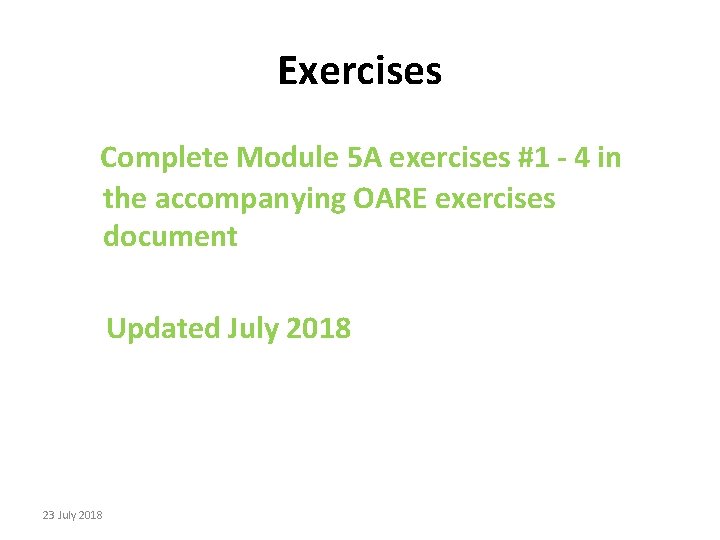 Exercises

Complete Module 5A exercises #1 - 4 in the accompanying OARE exercises document

Updated July 2018

23 July 2018